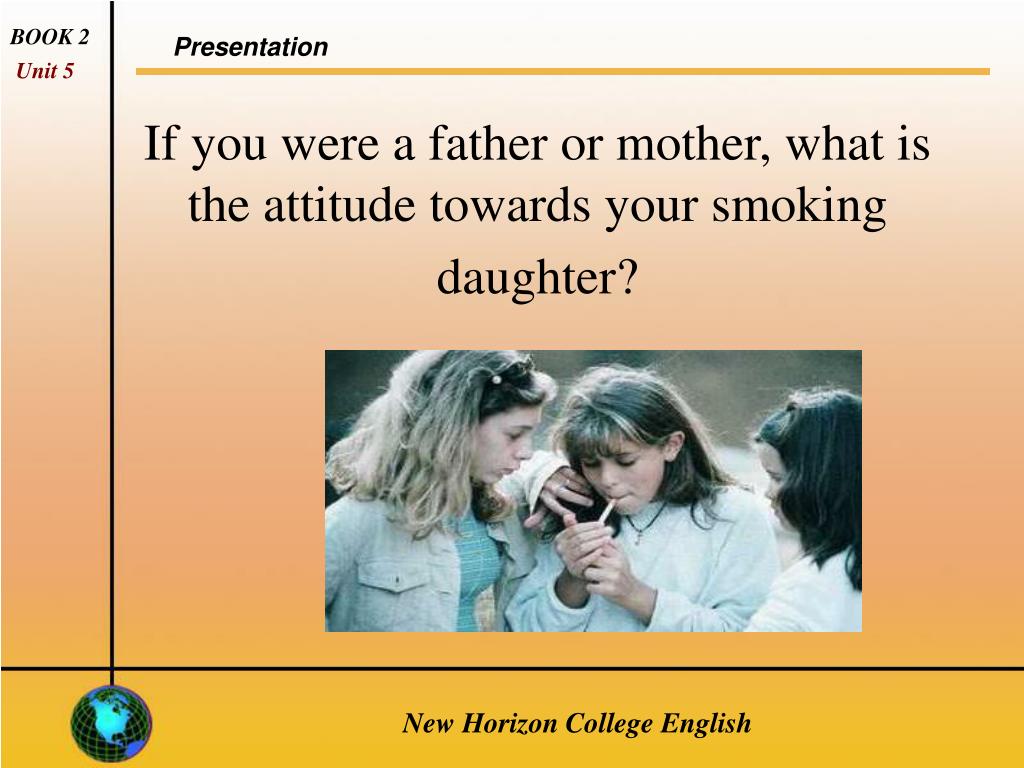 BOOK 2
Unit 5

Presentation

If you were a father or mother, what is the attitude towards your smoking daughter?

New Horizon College English